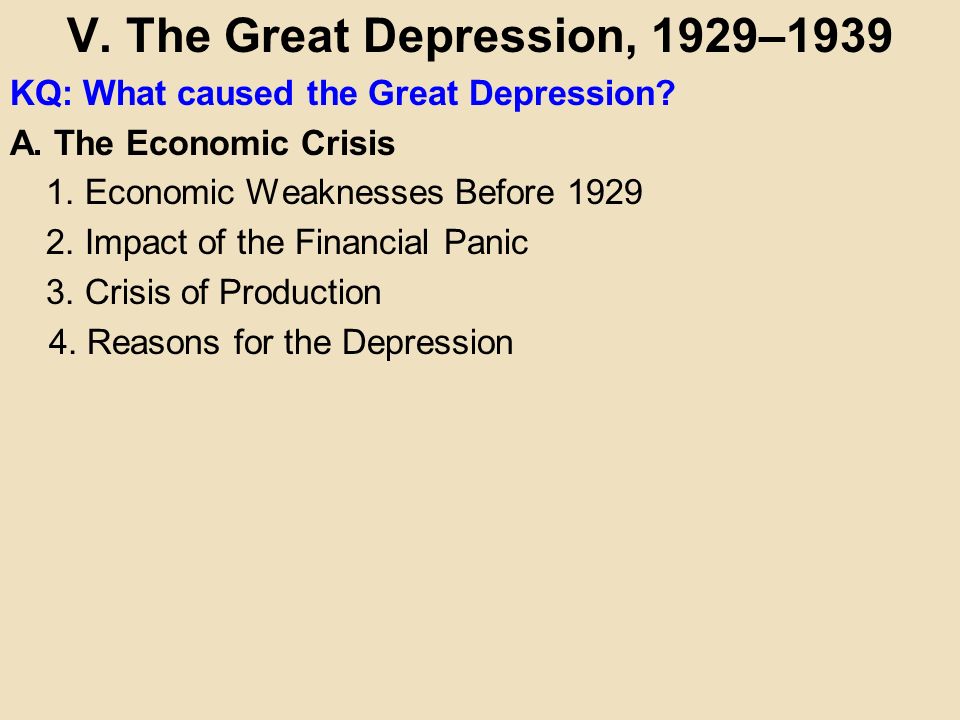 V. The Great Depression, 1929–1939

KQ: What caused the Great Depression?

A. The Economic Crisis

1. Economic Weaknesses Before 1929

2. Impact of the Financial Panic

3. Crisis of Production

4. Reasons for the Depression